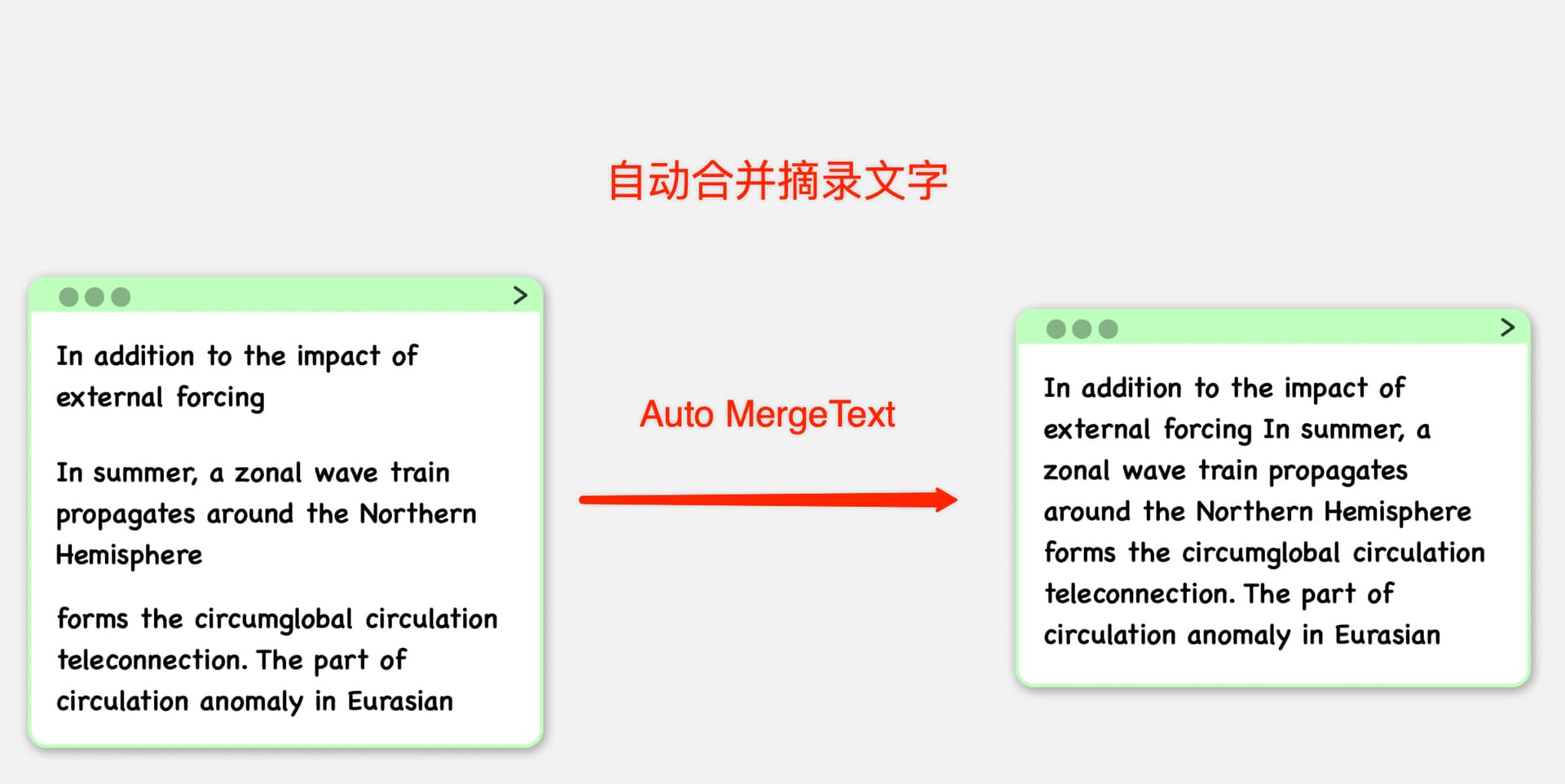 自动合并摘录文字

>

In addition to the impact of external forcing

In summer, a zonal wave train propagates around the Northern Hemisphere

forms the circumglobal circulation teleconnection. The part of circulation anomaly in Eurasian

Auto MergeText

>

In addition to the impact of external forcing In summer, a zonal wave train propagates around the Northern Hemisphere forms the circumglobal circulation teleconnection. The part of circulation anomaly in Eurasian